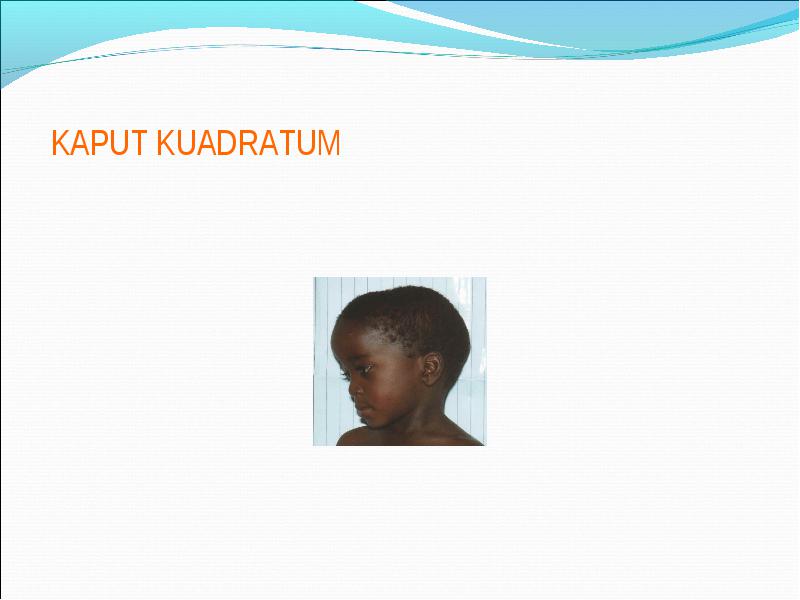 KAPUT KUADRATUM